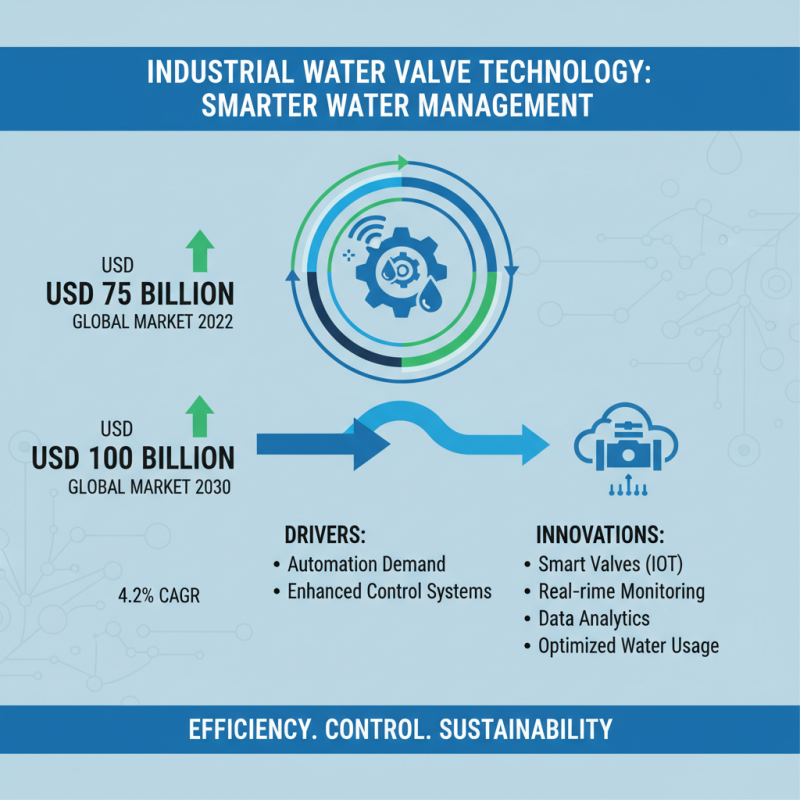 INDUSTRIAL WATER VALVE TECHNOLOGY: SMARTER WATER MANAGEMENT

USD
USD 75 BILLION
GLOBAL MARKET 2022

USD
USD 100 BILLION
GLOBAL MARKET 2030

4.2% CAGR

DRIVERS:
• Automation Demand
• Enhanced Control Systems

INNOVATIONS:
• Smart Valves (IOT)
• Real-rime Monitoring
• Data Analytics
• Optimized Water Usage

EFFICIENCY. CONTROL. SUSTAINABILITY